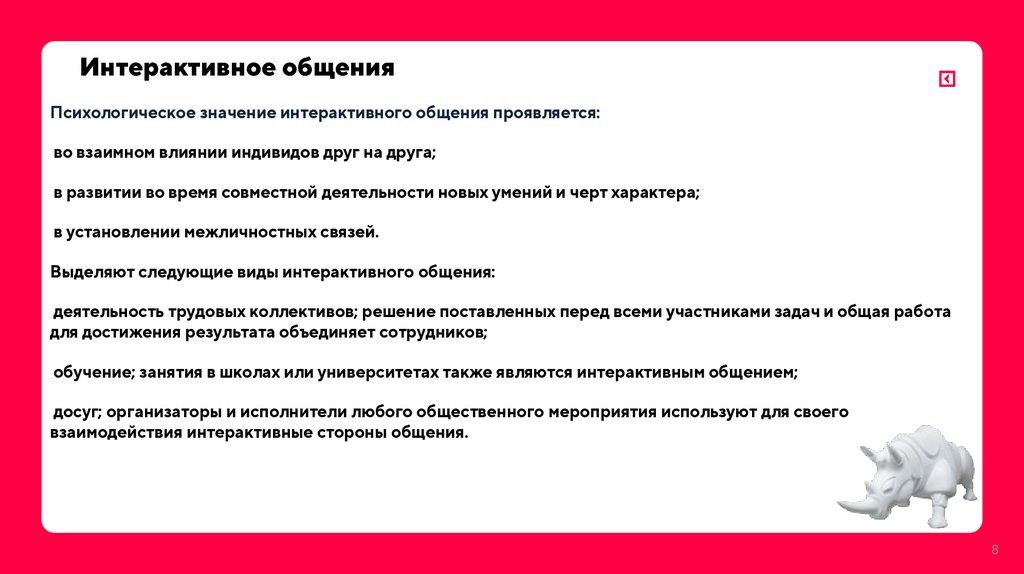 Интерактивное общения

Психологическое значение интерактивного общения проявляется:

во взаимном влиянии индивидов друг на друга;

в развитии во время совместной деятельности новых умений и черт характера;

в установлении межличностных связей.

Выделяют следующие виды интерактивного общения:

деятельность трудовых коллективов; решение поставленных перед всеми участниками задач и общая работа для достижения результата объединяет сотрудников;

обучение; занятия в школах или университетах также являются интерактивным общением;

досуг; организаторы и исполнители любого общественного мероприятия используют для своего взаимодействия интерактивные стороны общения.

8